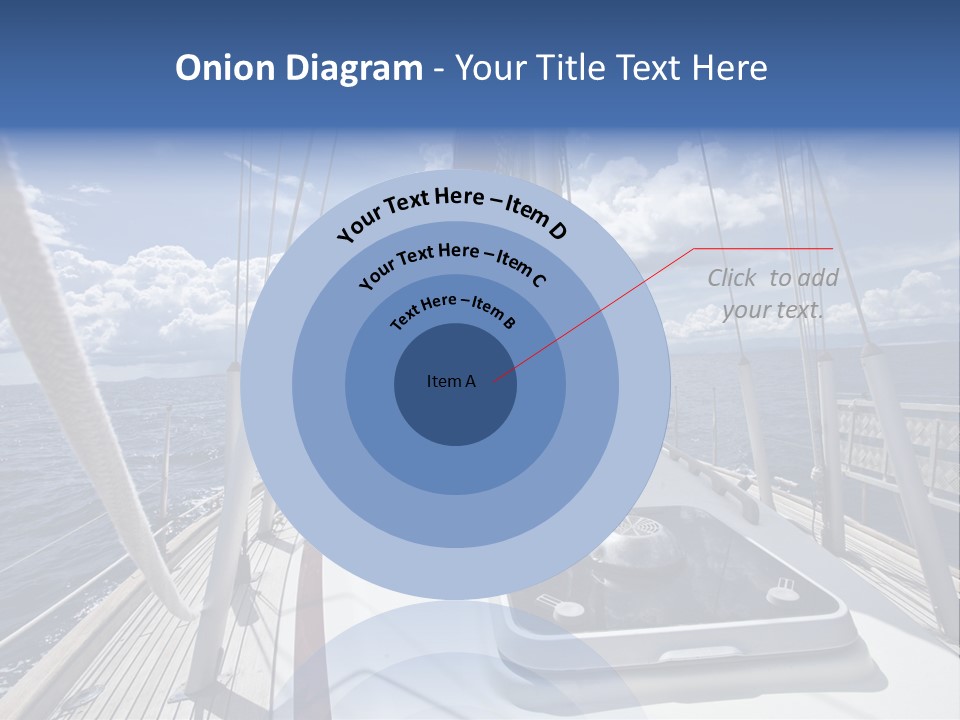 Onion Diagram - Your Title Text Here

Your Text Here – Item D

Your Text Here – Item C

Text Here – Item B

Item A

Click to add your text.